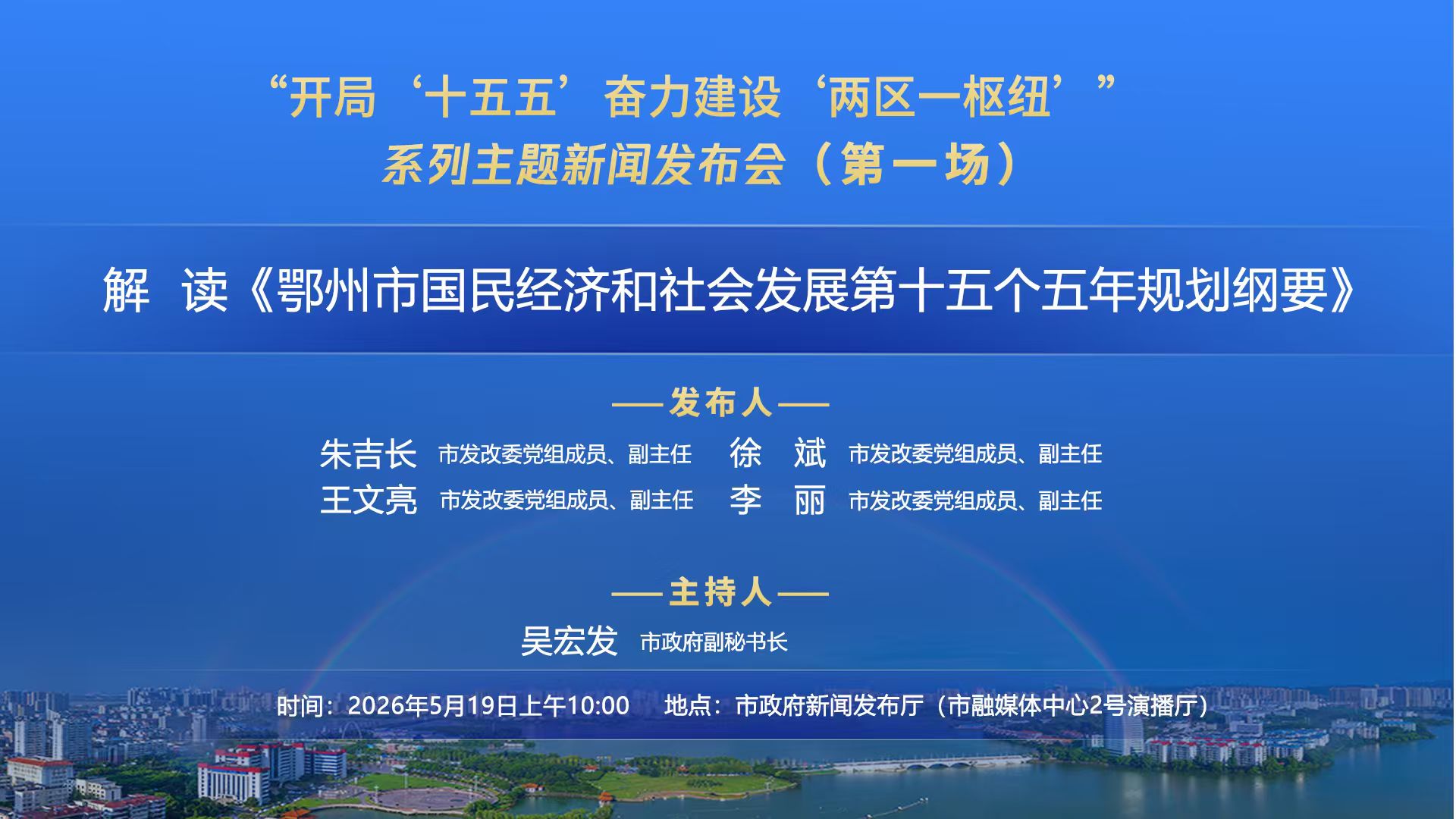 “开局‘十五五’奋力建设‘两区一枢纽’”
系列主题新闻发布会（第一场）

解 读《鄂州市国民经济和社会发展第十五个五年规划纲要》

——发布人——

朱吉长 市发改委党组成员、副主任 徐 斌 市发改委党组成员、副主任
王文亮 市发改委党组成员、副主任 李 丽 市发改委党组成员、副主任

——主持人——

吴宏发 市政府副秘书长

时间：2026年5月19日上午10:00 地点：市政府新闻发布厅（市融媒体中心2号演播厅）